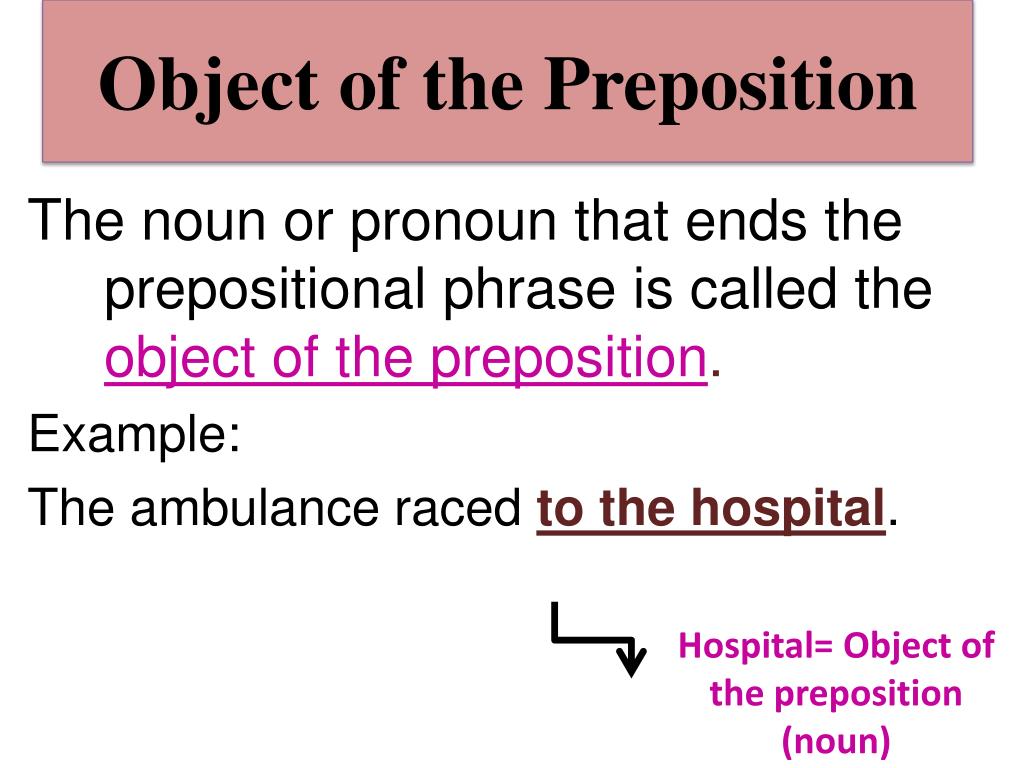 Object of the Preposition

The noun or pronoun that ends the prepositional phrase is called the object of the preposition.

Example:

The ambulance raced to the hospital.

Hospital= Object of the preposition (noun)